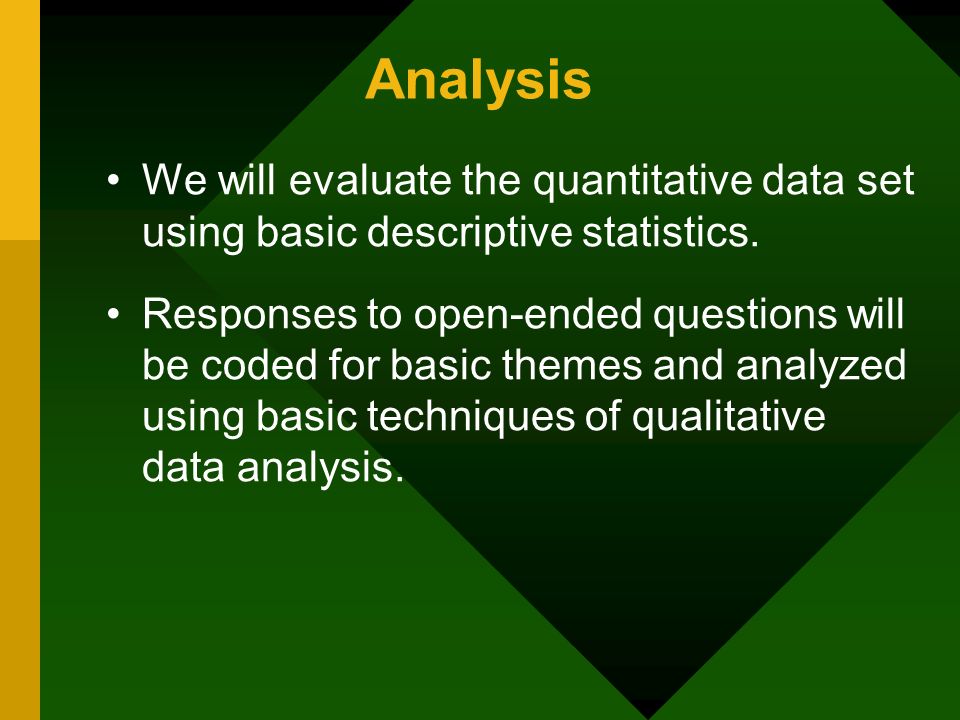 Analysis

• We will evaluate the quantitative data set using basic descriptive statistics.

• Responses to open-ended questions will be coded for basic themes and analyzed using basic techniques of qualitative data analysis.